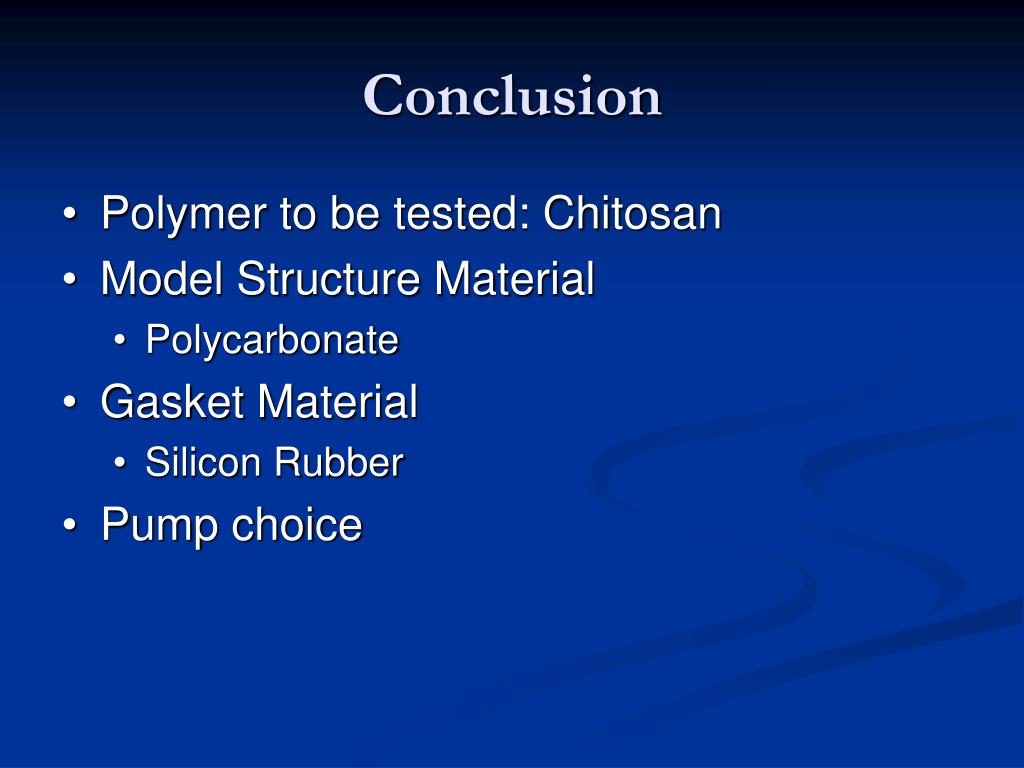 Conclusion

• Polymer to be tested: Chitosan
• Model Structure Material
  • Polycarbonate
• Gasket Material
  • Silicon Rubber
• Pump choice